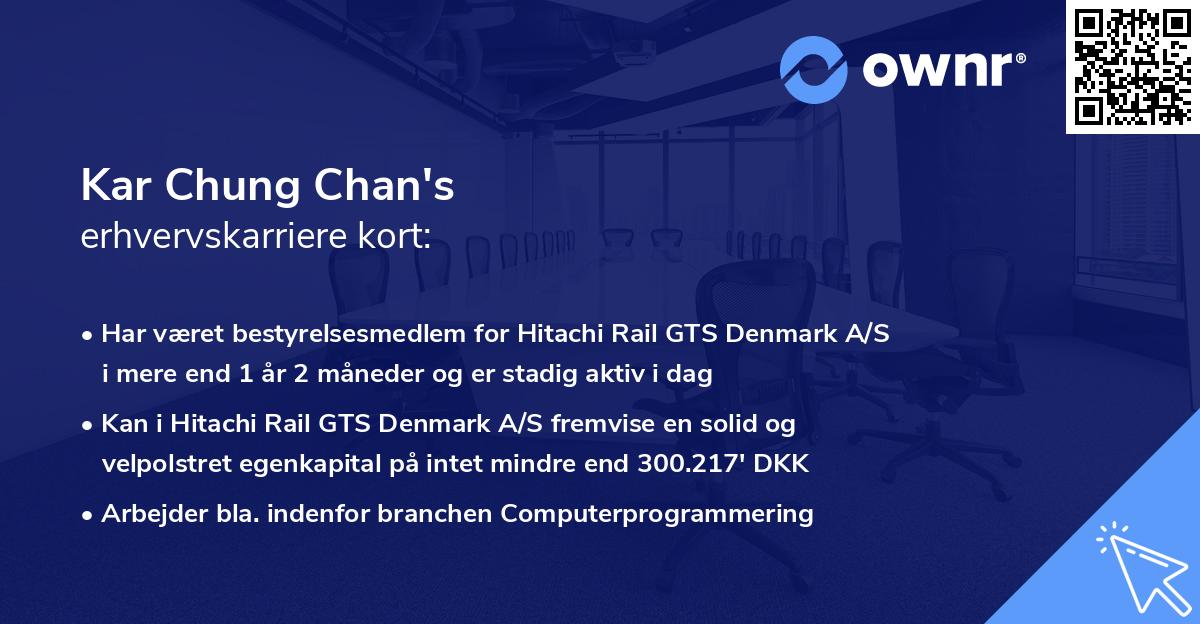 ownr®

Kar Chung Chan's
erhvervskarriere kort:

• Har været bestyrelsesmedlem for Hitachi Rail GTS Denmark A/S i mere end 1 år 2 måneder og er stadig aktiv i dag

• Kan i Hitachi Rail GTS Denmark A/S fremvise en solid og velpolstret egenkapital på intet mindre end 300.217' DKK

• Arbejder bla. indenfor branchen Computerprogrammering